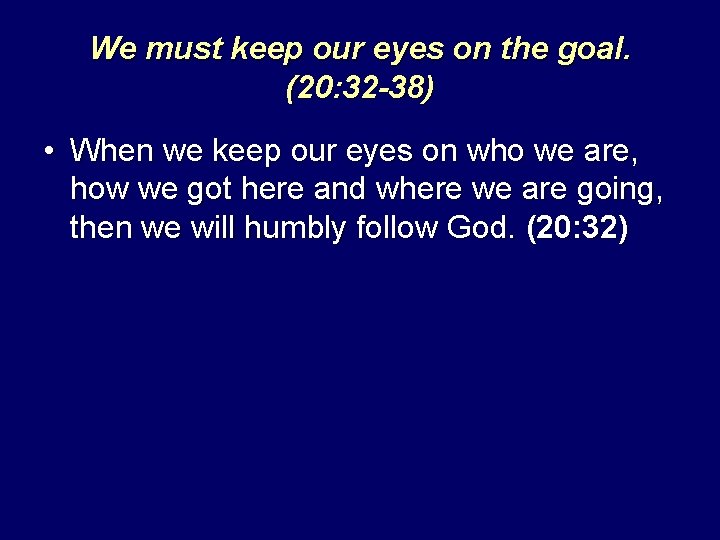 We must keep our eyes on the goal. (20:32-38)

• When we keep our eyes on who we are, how we got here and where we are going, then we will humbly follow God. (20:32)